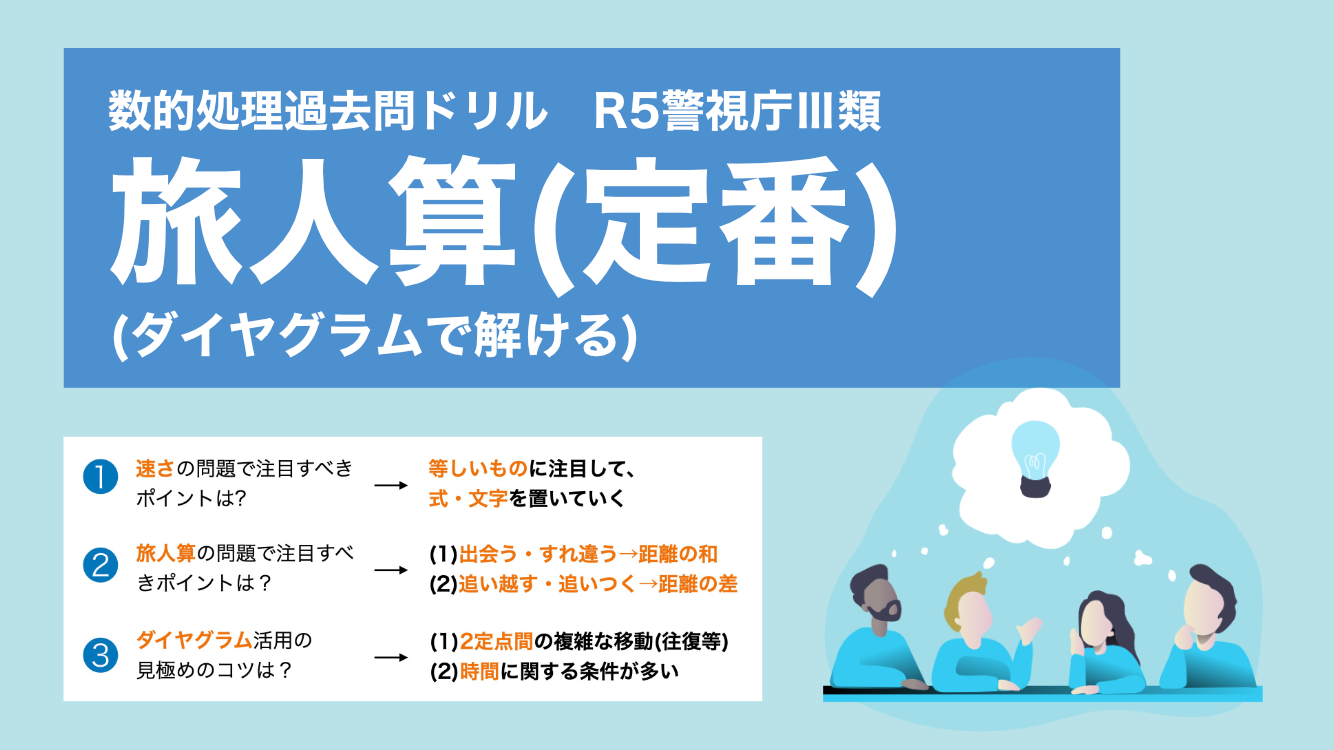 数的処理過去問ドリル　R5警視庁III類

旅人算(定番)

(ダイヤグラムで解ける)

1 速さの問題で注目すべきポイントは? → 等しいものに注目して、式・文字を置いていく

2 旅人算の問題で注目すべきポイントは？ → (1)出会う・すれ違う→距離の和
(2)追い越す・追いつく→距離の差

3 ダイヤグラム活用の見極めのコツは？ → (1)2定点間の複雑な移動(往復等)
(2)時間に関する条件が多い